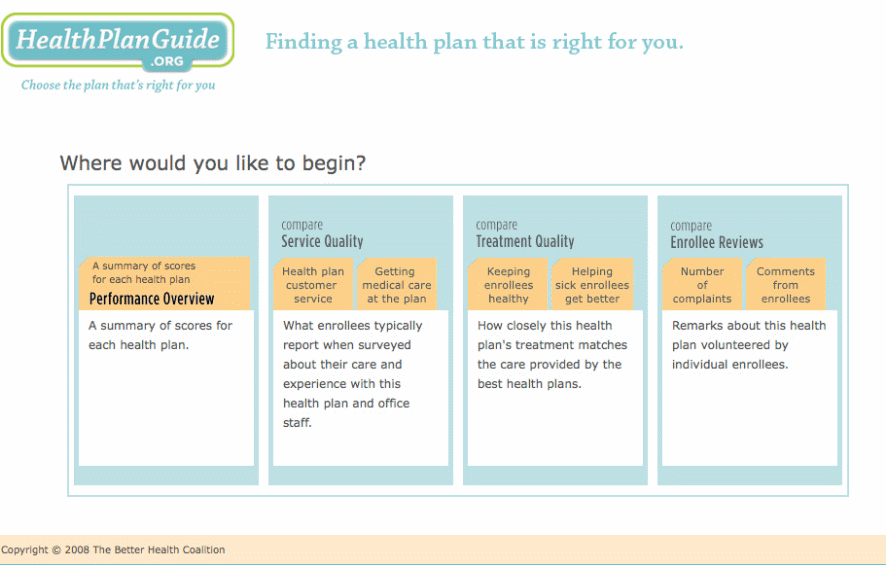 HealthPlanGuide
.ORG
Choose the plan that's right for you

Finding a health plan that is right for you.

Where would you like to begin?

A summary of scores for each health plan
Performance Overview
A summary of scores for each health plan.

compare
Service Quality
Health plan customer service
Getting medical care at the plan
What enrollees typically report when surveyed about their care and experience with this health plan and office staff.

compare
Treatment Quality
Keeping enrollees healthy
Helping sick enrollees get better
How closely this health plan's treatment matches the care provided by the best health plans.

compare
Enrollee Reviews
Number of complaints
Comments from enrollees
Remarks about this health plan volunteered by individual enrollees.

Copyright © 2008 The Better Health Coalition